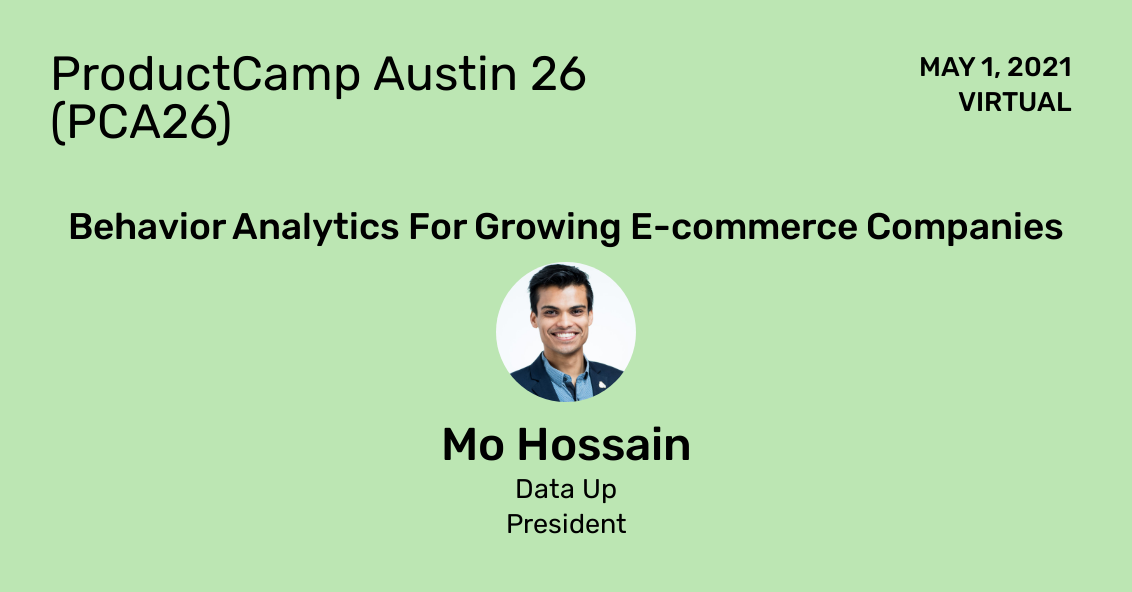 ProductCamp Austin 26 (PCA26)

MAY 1, 2021
VIRTUAL

Behavior Analytics For Growing E-commerce Companies

Mo Hossain
Data Up
President